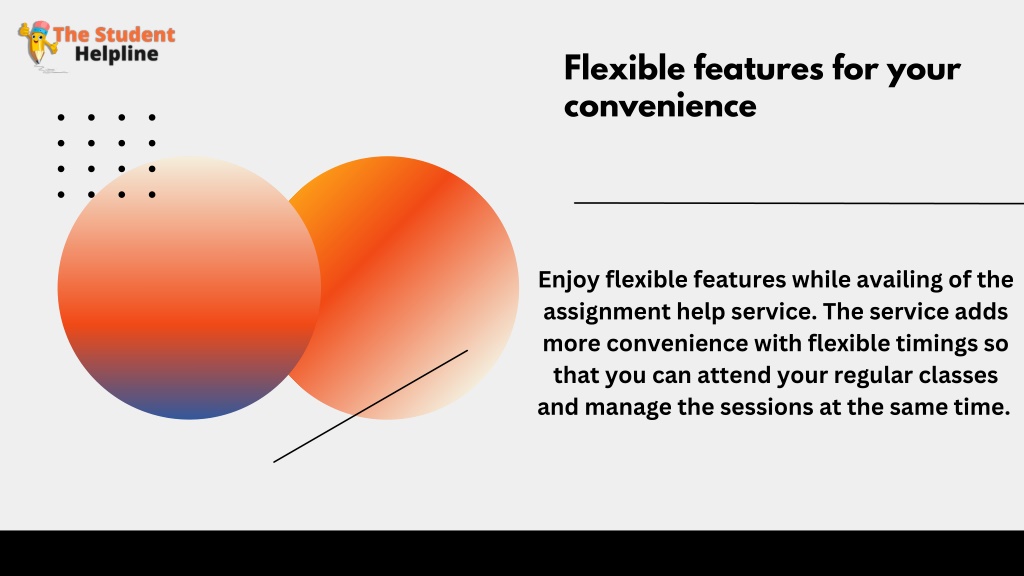 The Student Helpline

Flexible features for your convenience

Enjoy flexible features while availing of the assignment help service. The service adds more convenience with flexible timings so that you can attend your regular classes and manage the sessions at the same time.